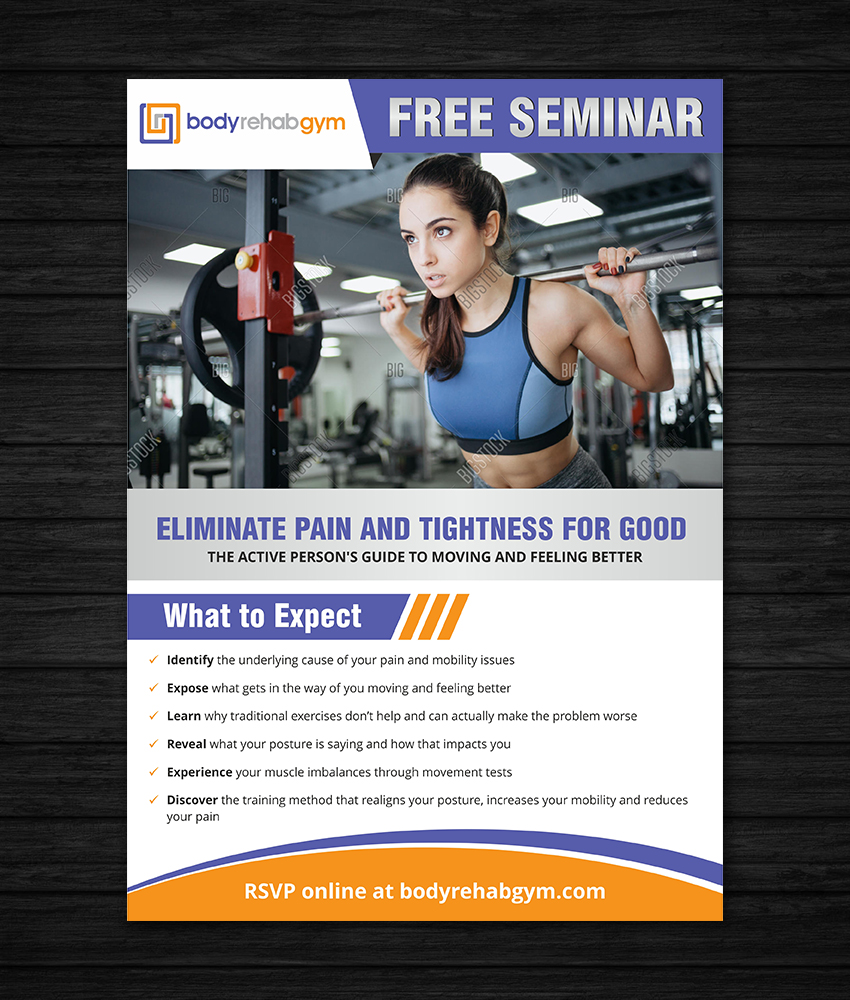 bodyrehabgym

FREE SEMINAR

BIGSTOCK

ELIMINATE PAIN AND TIGHTNESS FOR GOOD

THE ACTIVE PERSON'S GUIDE TO MOVING AND FEELING BETTER

What to Expect

✓ Identify the underlying cause of your pain and mobility issues

✓ Expose what gets in the way of you moving and feeling better

✓ Learn why traditional exercises don't help and can actually make the problem worse

✓ Reveal what your posture is saying and how that impacts you

✓ Experience your muscle imbalances through movement tests

✓ Discover the training method that realigns your posture, increases your mobility and reduces your pain

RSVP online at bodyrehabgym.com